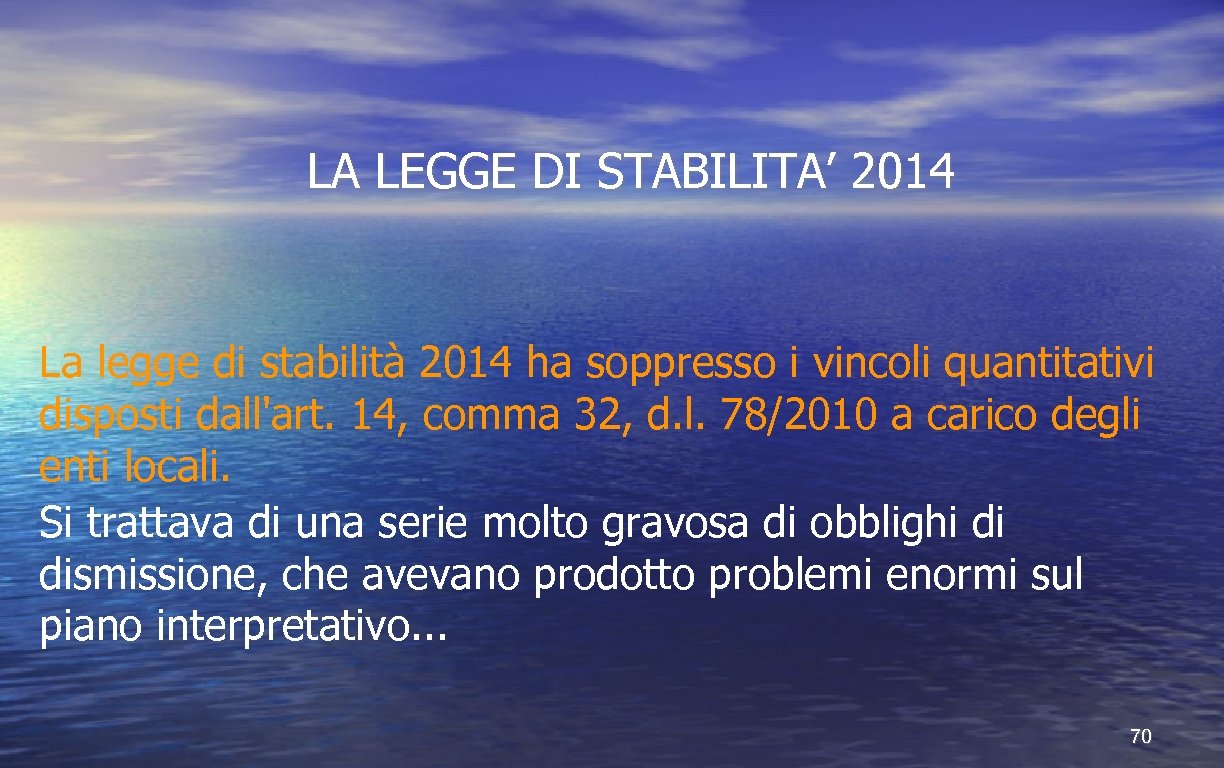 LA LEGGE DI STABILITA’ 2014

La legge di stabilità 2014 ha soppresso i vincoli quantitativi disposti dall'art. 14, comma 32, d.l. 78/2010 a carico degli enti locali.
Si trattava di una serie molto gravosa di obblighi di dismissione, che avevano prodotto problemi enormi sul piano interpretativo...

70